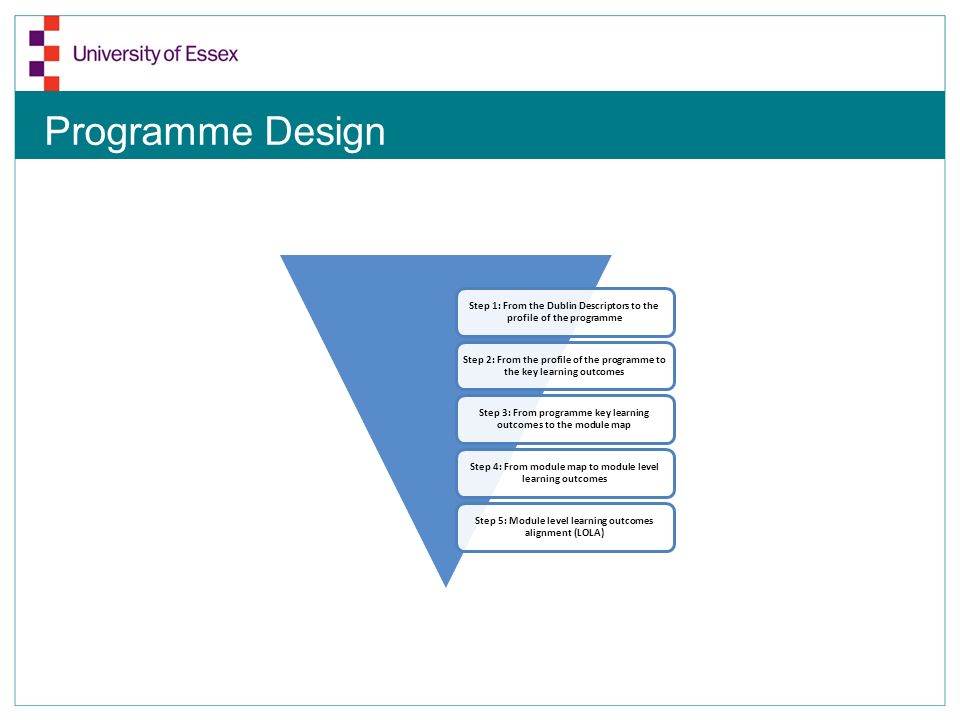 University of Essex

Programme Design

Step 1: From the Dublin Descriptors to the profile of the programme

Step 2: From the profile of the programme to the key learning outcomes

Step 3: From programme key learning outcomes to the module map

Step 4: From module map to module level learning outcomes

Step 5: Module level learning outcomes alignment (LOLA)